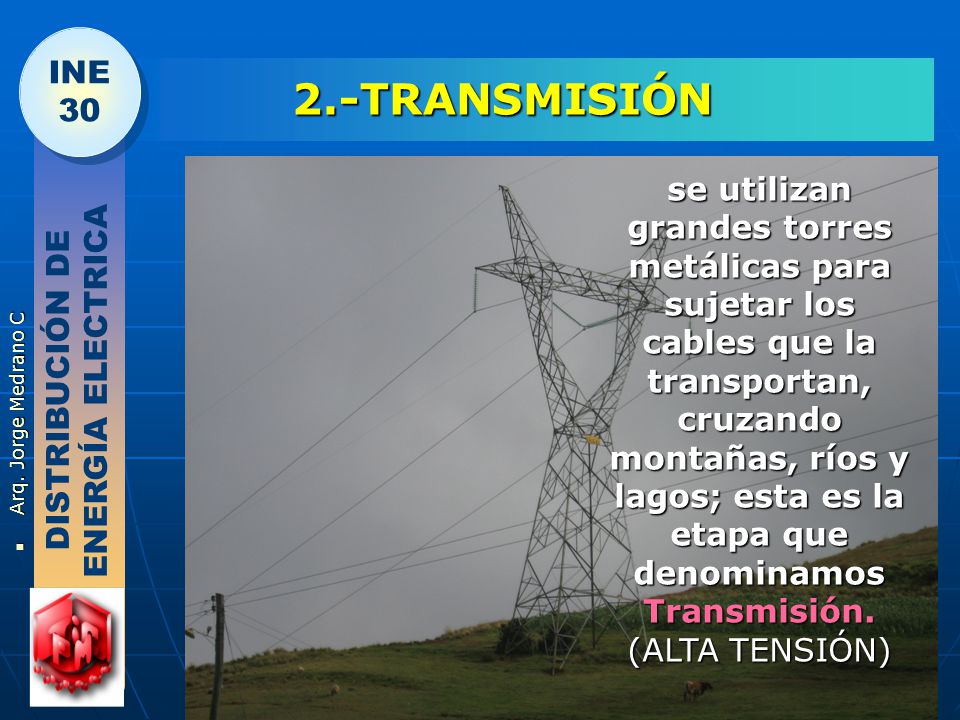 INE 30

2.-TRANSMISIÓN

Arq. Jorge Medrano C

DISTRIBUCIÓN DE ENERGÍA ELECTRICA

se utilizan grandes torres metálicas para sujetar los cables que la transportan, cruzando montañas, ríos y lagos; esta es la etapa que denominamos Transmisión. (ALTA TENSIÓN)